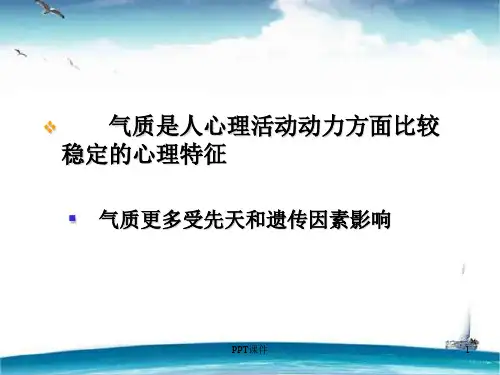 气质是人心理活动动力方面比较稳定的心理特征

气质更多受先天和遗传因素影响

PPT课件

1